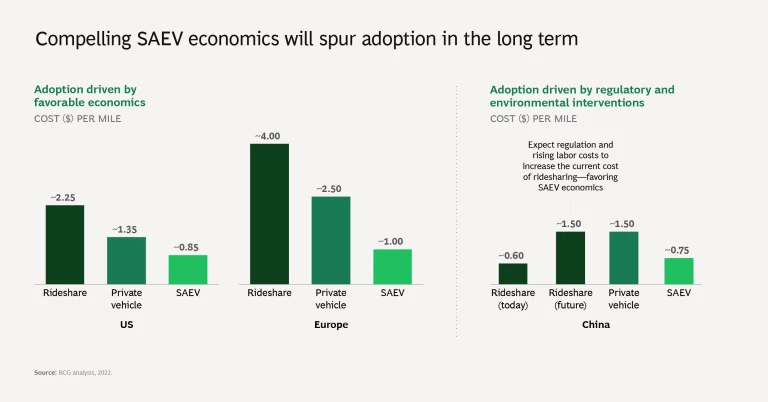 Compelling SAEV economics will spur adoption in the long term

Adoption driven by favorable economics

COST ($) PER MILE

~2.25
~1.35
~0.85
Rideshare
Private vehicle
SAEV
US

~4.00
~2.50
~1.00
Rideshare
Private vehicle
SAEV
Europe

Adoption driven by regulatory and environmental interventions

COST ($) PER MILE

Expect regulation and rising labor costs to increase the current cost of ridesharing—favoring SAEV economics

~0.60
~1.50
~1.50
~0.75
Rideshare (today)
Rideshare (future)
Private vehicle
SAEV
China

Source: BCG analysis, 2022.